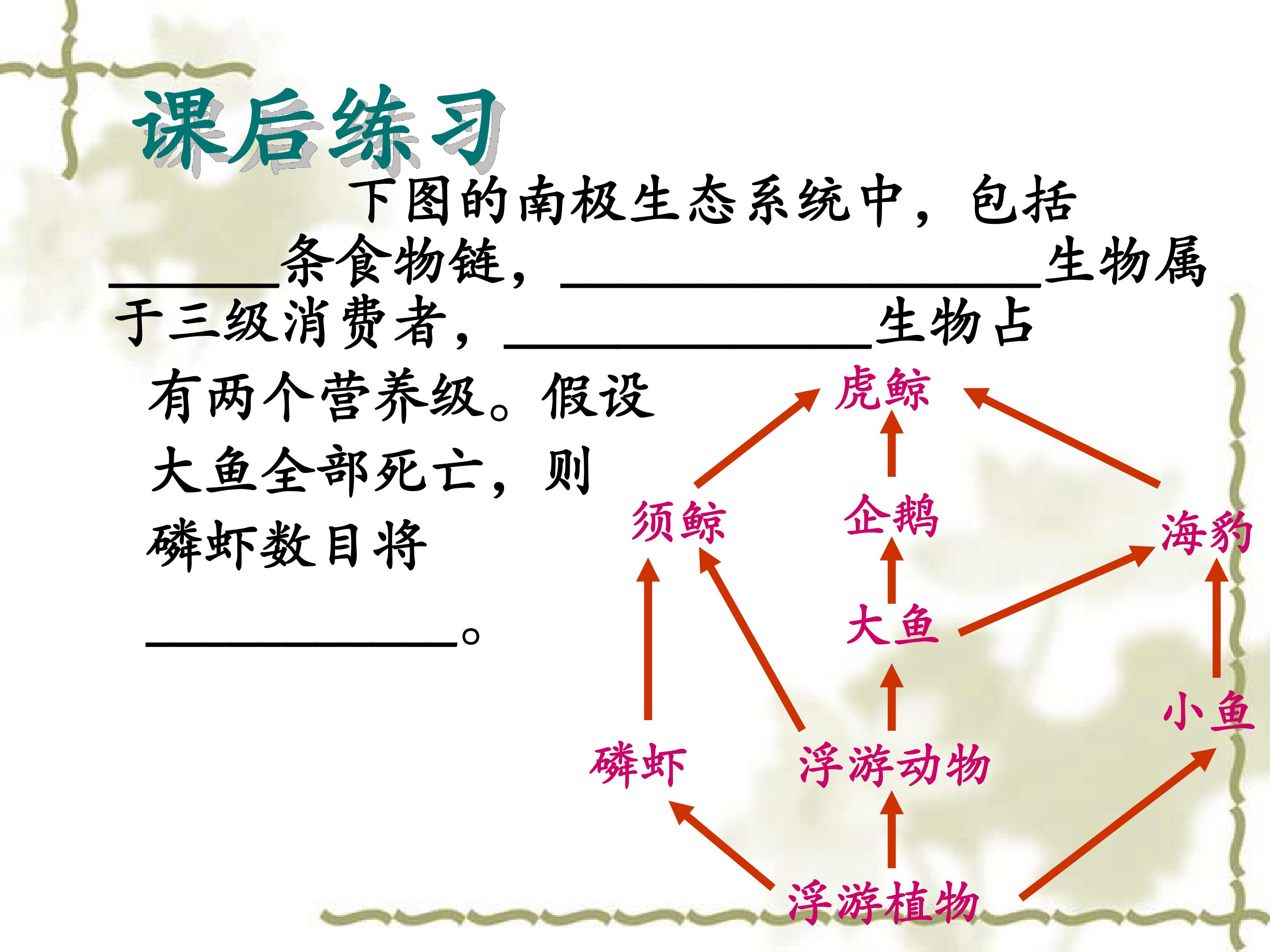 课后练习

下图的南极生态系统中，包括____条食物链，____生物属于三级消费者，____生物占有两个营养级。假设大鱼全部死亡，则磷虾数目将____。

虎鲸

须鲸

企鹅

海豹

大鱼

小鱼

磷虾

浮游动物

浮游植物